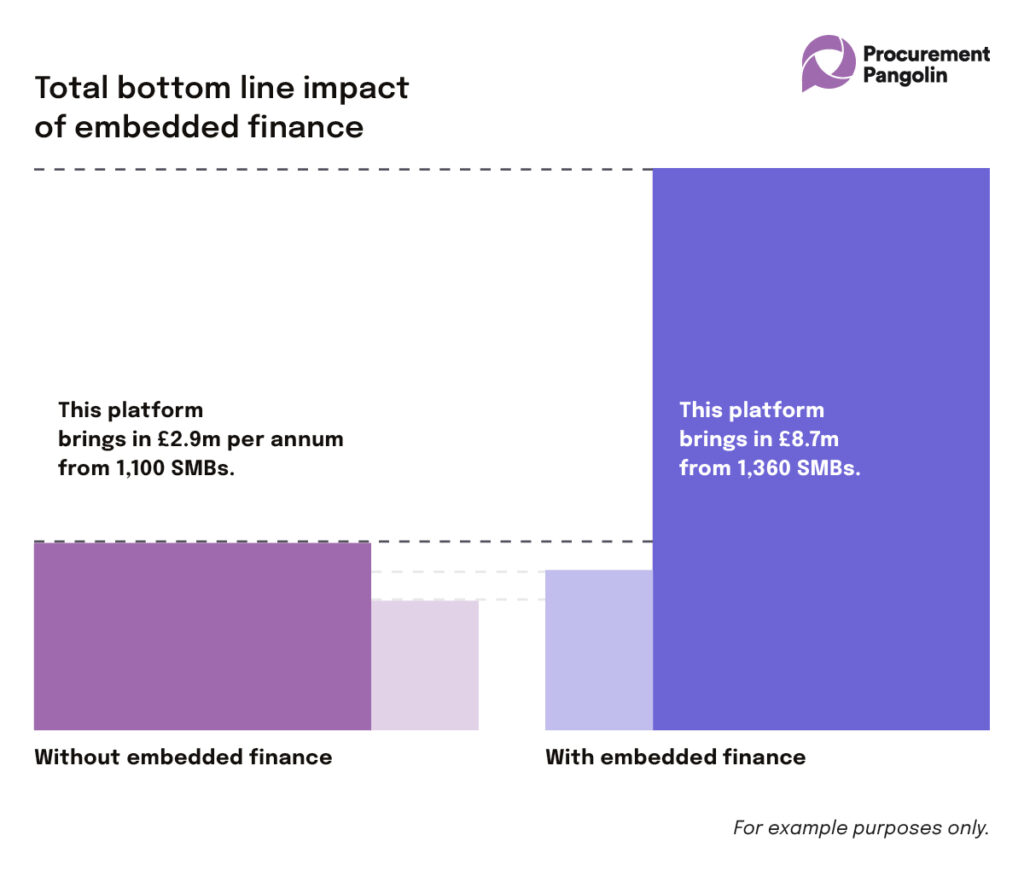 Procurement Pangolin

Total bottom line impact of embedded finance

This platform brings in £2.9m per annum from 1,100 SMBs.

This platform brings in £8.7m from 1,360 SMBs.

Without embedded finance

With embedded finance

For example purposes only.